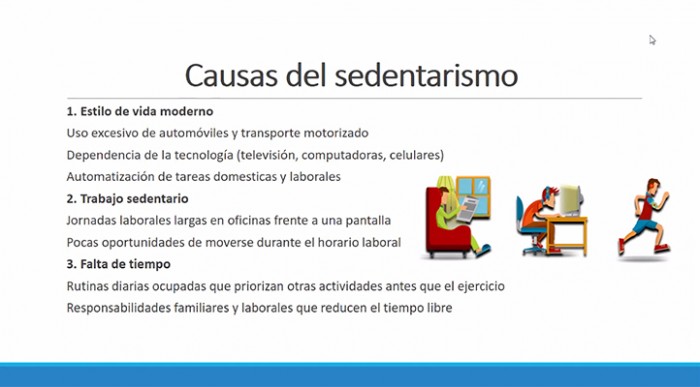 Causas del sedentarismo

1. Estilo de vida moderno

Uso excesivo de automóviles y transporte motorizado

Dependencia de la tecnología (televisión, computadoras, celulares)

Automatización de tareas domesticas y laborales

2. Trabajo sedentario

Jornadas laborales largas en oficinas frente a una pantalla

Pocas oportunidades de moverse durante el horario laboral

3. Falta de tiempo

Rutinas diarias ocupadas que priorizan otras actividades antes que el ejercicio

Responsabilidades familiares y laborales que reducen el tiempo libre